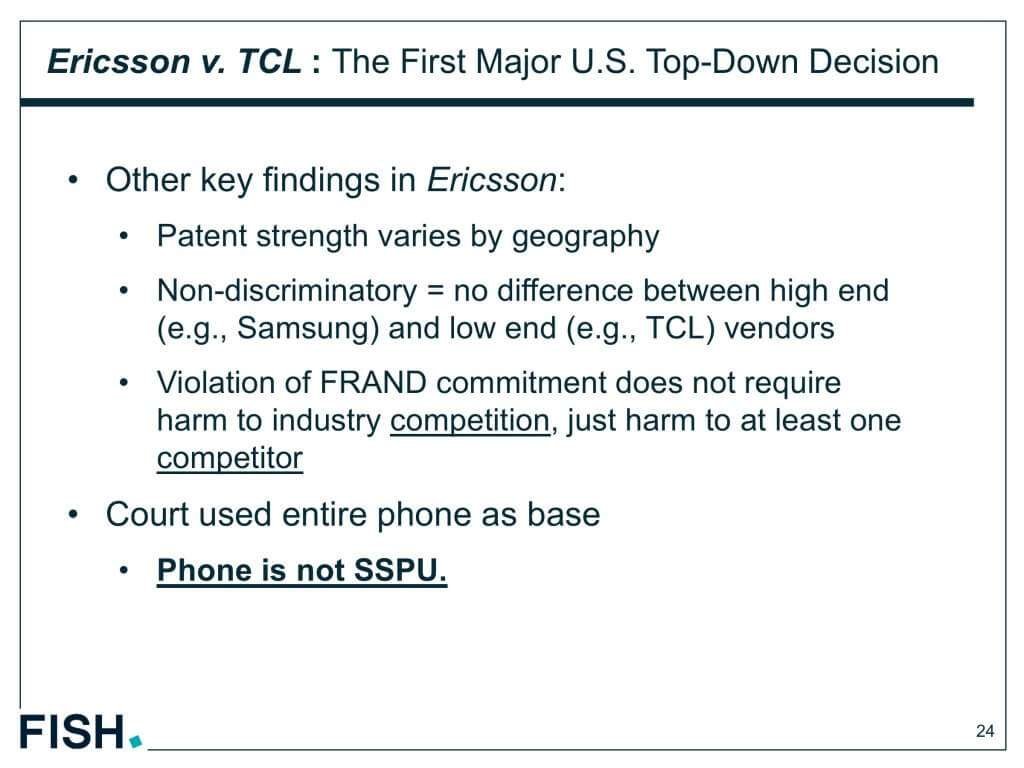 Ericsson v. TCL : The First Major U.S. Top-Down Decision

• Other key findings in Ericsson:
  • Patent strength varies by geography
  • Non-discriminatory = no difference between high end (e.g., Samsung) and low end (e.g., TCL) vendors
  • Violation of FRAND commitment does not require harm to industry competition, just harm to at least one competitor
• Court used entire phone as base
  • Phone is not SSPU.

FISH.

24